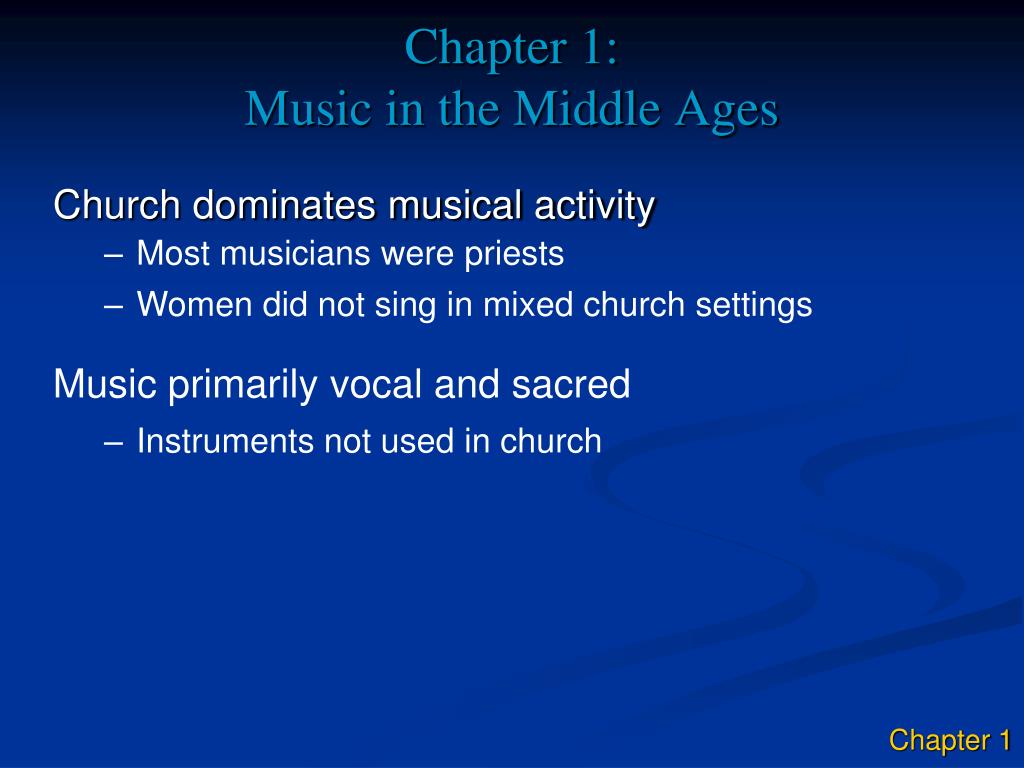 Chapter 1:
Music in the Middle Ages

Church dominates musical activity
– Most musicians were priests
– Women did not sing in mixed church settings

Music primarily vocal and sacred
– Instruments not used in church

Chapter 1